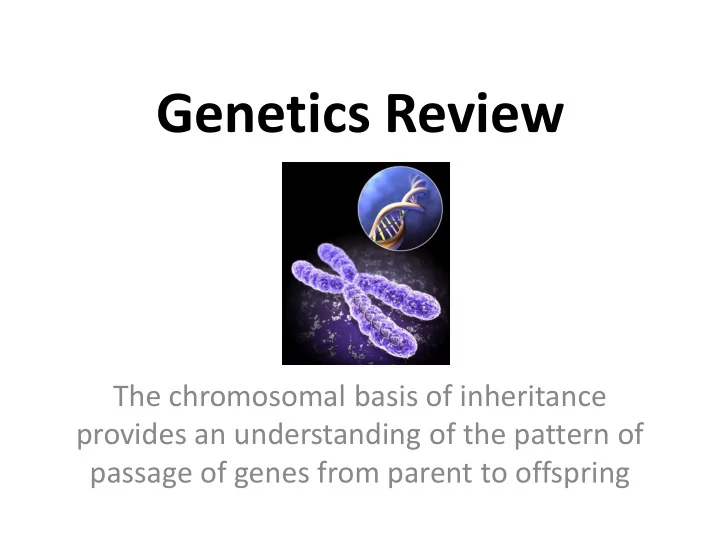 Genetics Review

The chromosomal basis of inheritance provides an understanding of the pattern of passage of genes from parent to offspring